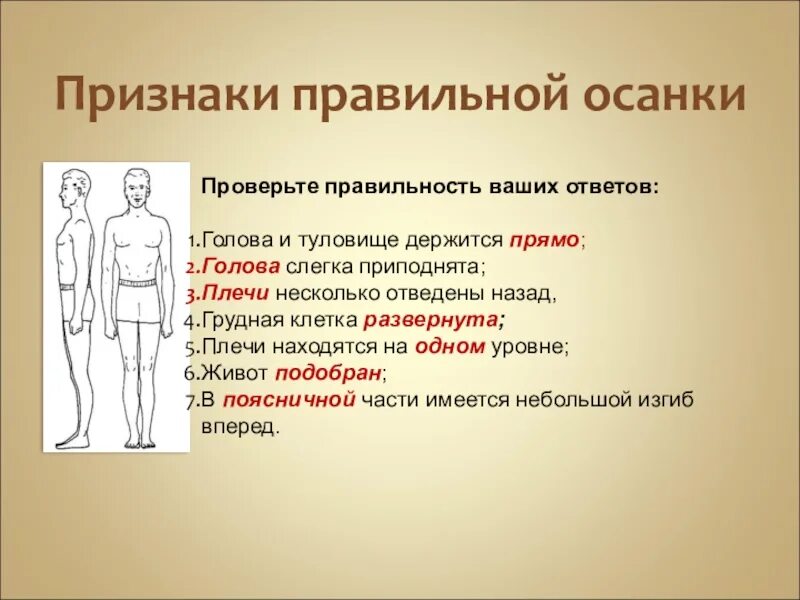 Признаки правильной осанки

Проверьте правильность ваших ответов:

1.Голова и туловище держится прямо;
2.Голова слегка приподнята;
3.Плечи несколько отведены назад,
4.Грудная клетка развернута;
5.Плечи находятся на одном уровне;
6.Живот подобран;
7.В поясничной части имеется небольшой изгиб вперед.